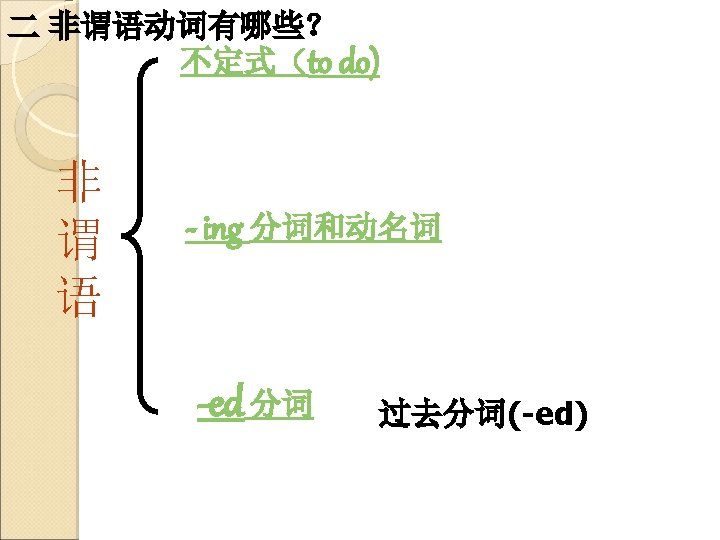 二 非谓语动词有哪些？

非谓语

不定式（to do)

- ing 分词和动名词

-ed 分词

过去分词(-ed)